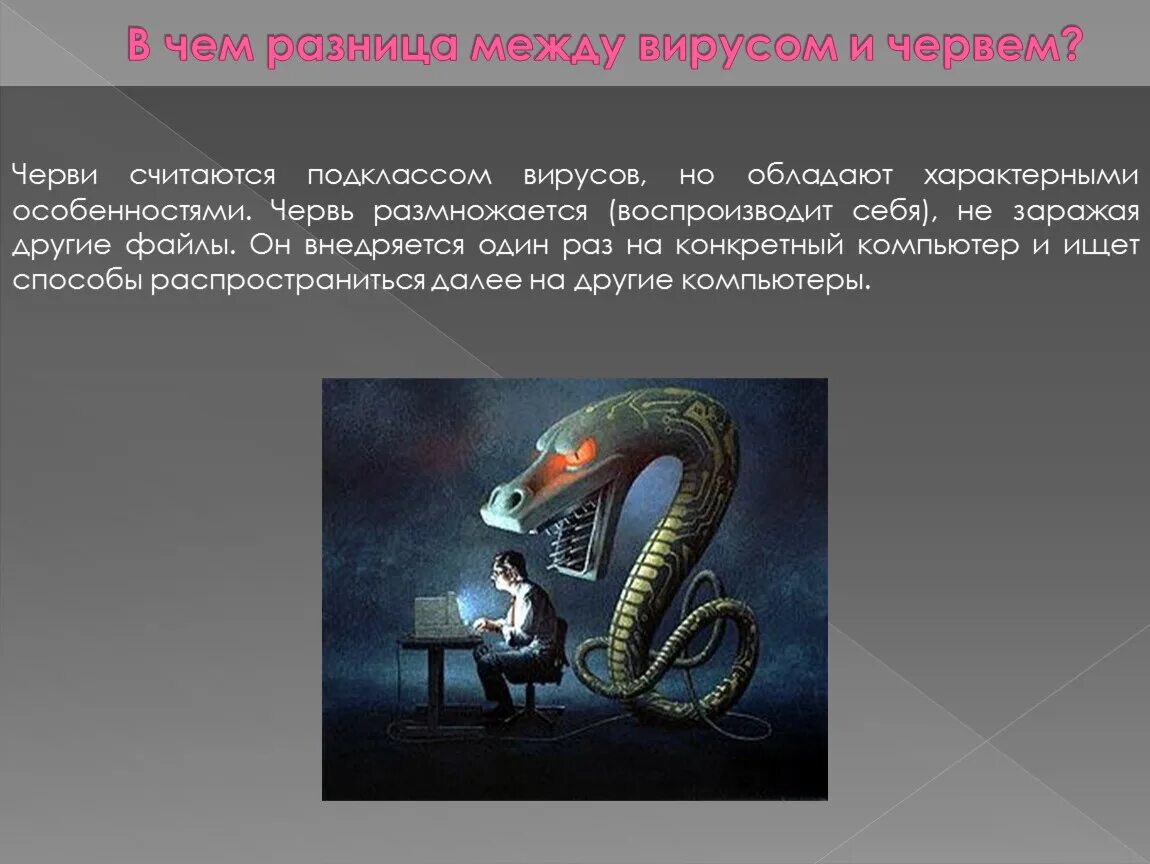 В чем разница между вирусом и червем?

Черви считаются подклассом вирусов, но обладают характерными особенностями. Червь размножается (воспроизводит себя), не заражая другие файлы. Он внедряется один раз на конкретный компьютер и ищет способы распространиться далее на другие компьютеры.